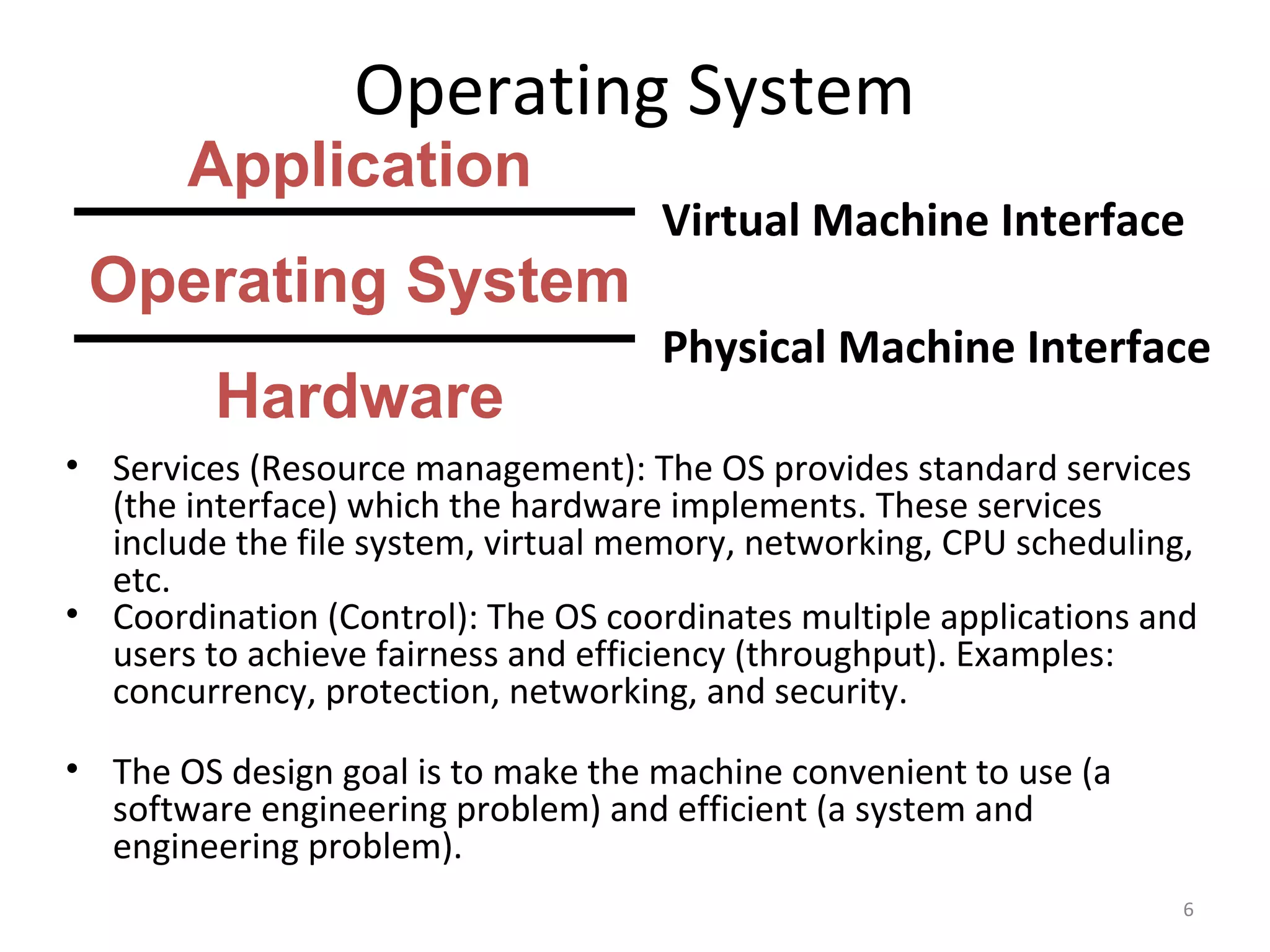 Operating System

Application

Virtual Machine Interface

Operating System

Physical Machine Interface

Hardware

• Services (Resource management): The OS provides standard services (the interface) which the hardware implements. These services include the file system, virtual memory, networking, CPU scheduling, etc.
• Coordination (Control): The OS coordinates multiple applications and users to achieve fairness and efficiency (throughput). Examples: concurrency, protection, networking, and security.

• The OS design goal is to make the machine convenient to use (a software engineering problem) and efficient (a system and engineering problem).

6